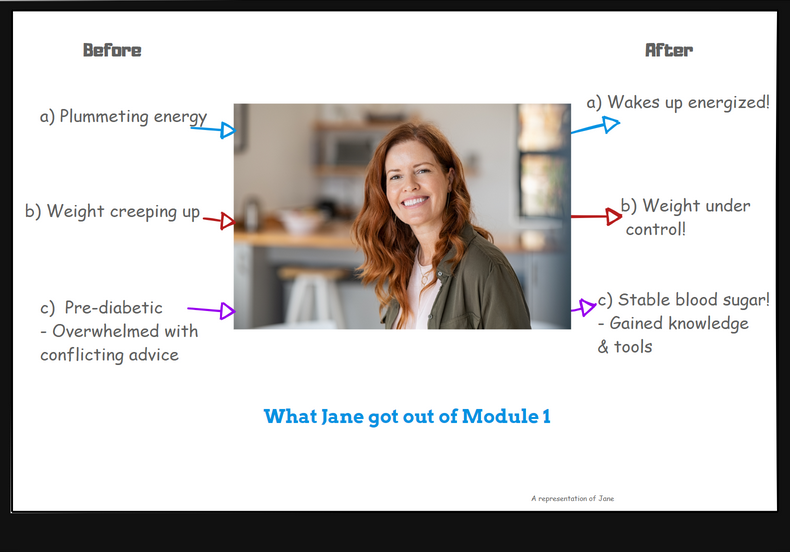 Before

a) Plummeting energy

b) Weight creeping up

c) Pre-diabetic
- Overwhelmed with conflicting advice

After

a) Wakes up energized!

b) Weight under control!

c) Stable blood sugar!
- Gained knowledge & tools

What Jane got out of Module 1

A representation of Jane